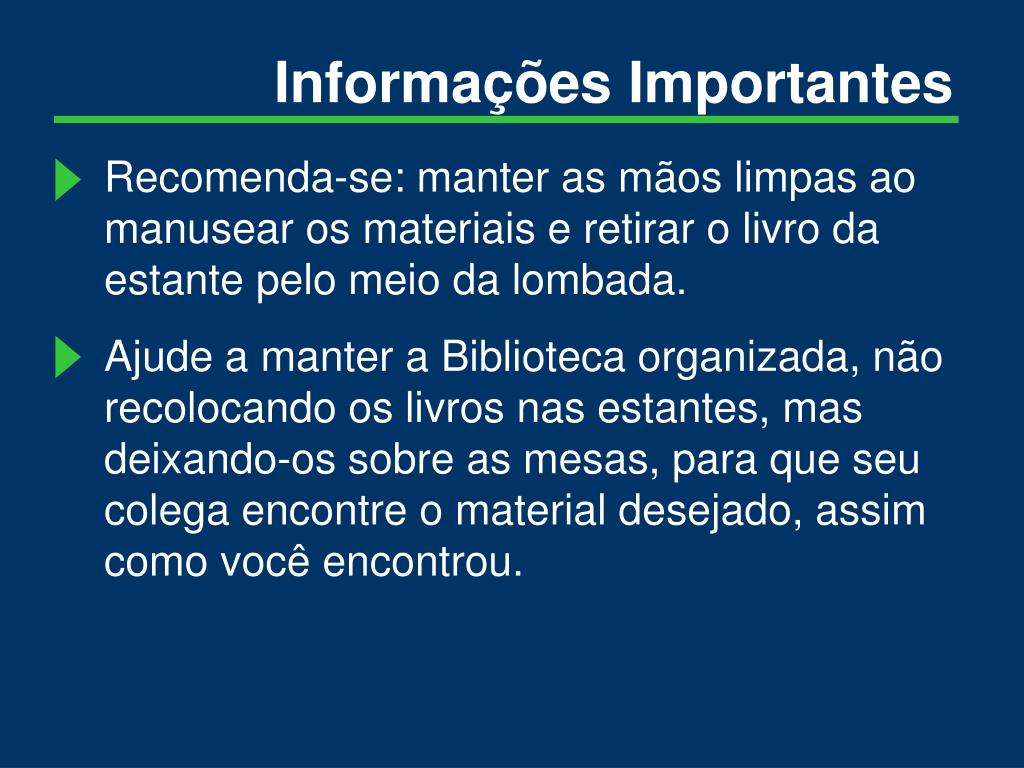 Informações Importantes

Recomenda-se: manter as mãos limpas ao manusear os materiais e retirar o livro da estante pelo meio da lombada.

Ajude a manter a Biblioteca organizada, não recolocando os livros nas estantes, mas deixando-os sobre as mesas, para que seu colega encontre o material desejado, assim como você encontrou.